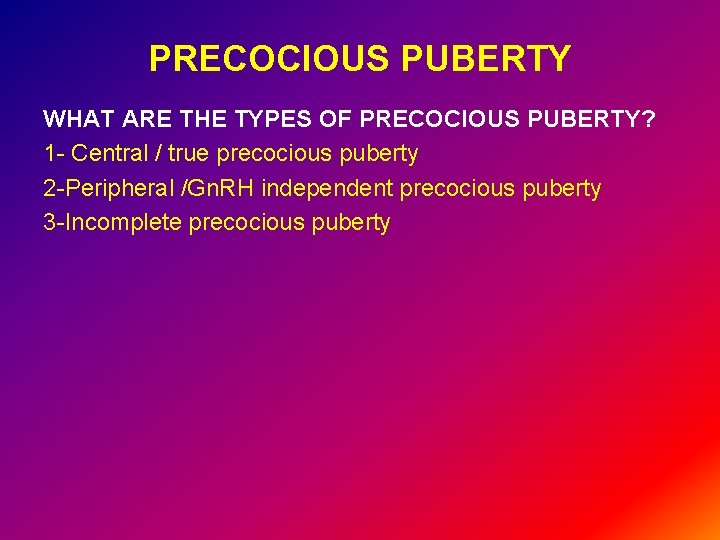 PRECOCIOUS PUBERTY

WHAT ARE THE TYPES OF PRECOCIOUS PUBERTY?

1- Central / true precocious puberty

2-Peripheral /GnRH independent precocious puberty

3-Incomplete precocious puberty